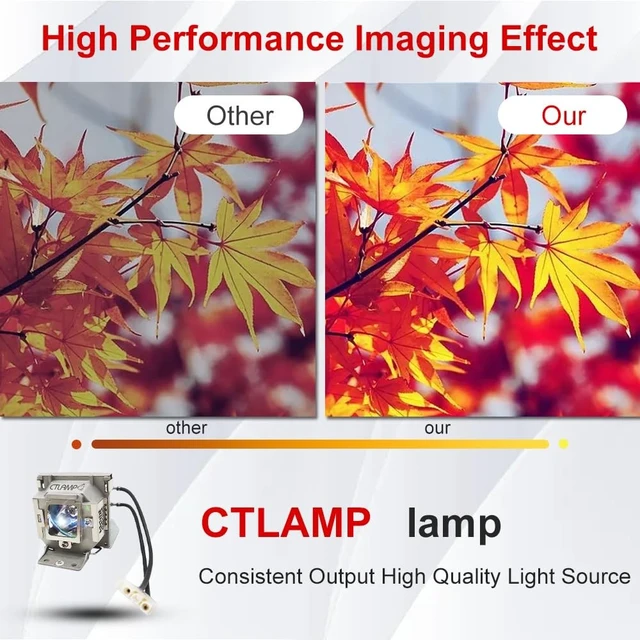 High Performance Imaging Effect

Other

Our

other

our

CTLAMP

CTLAMP lamp

Consistent Output High Quality Light Source